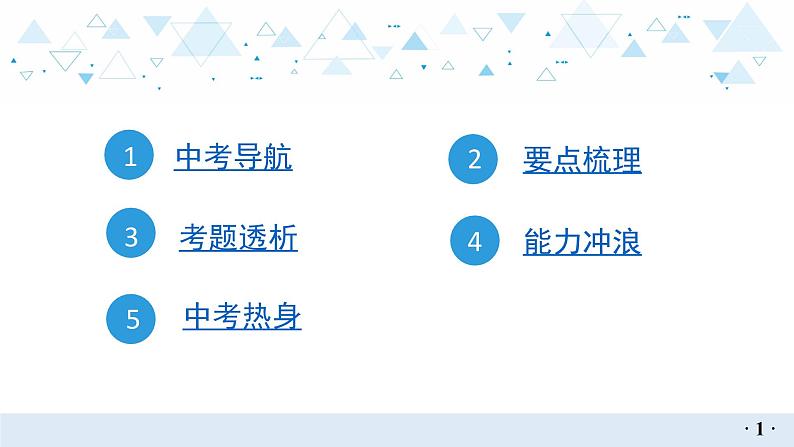 1 中考导航

2 要点梳理

3 考题透析

4 能力冲浪

5 中考热身

· 1 ·